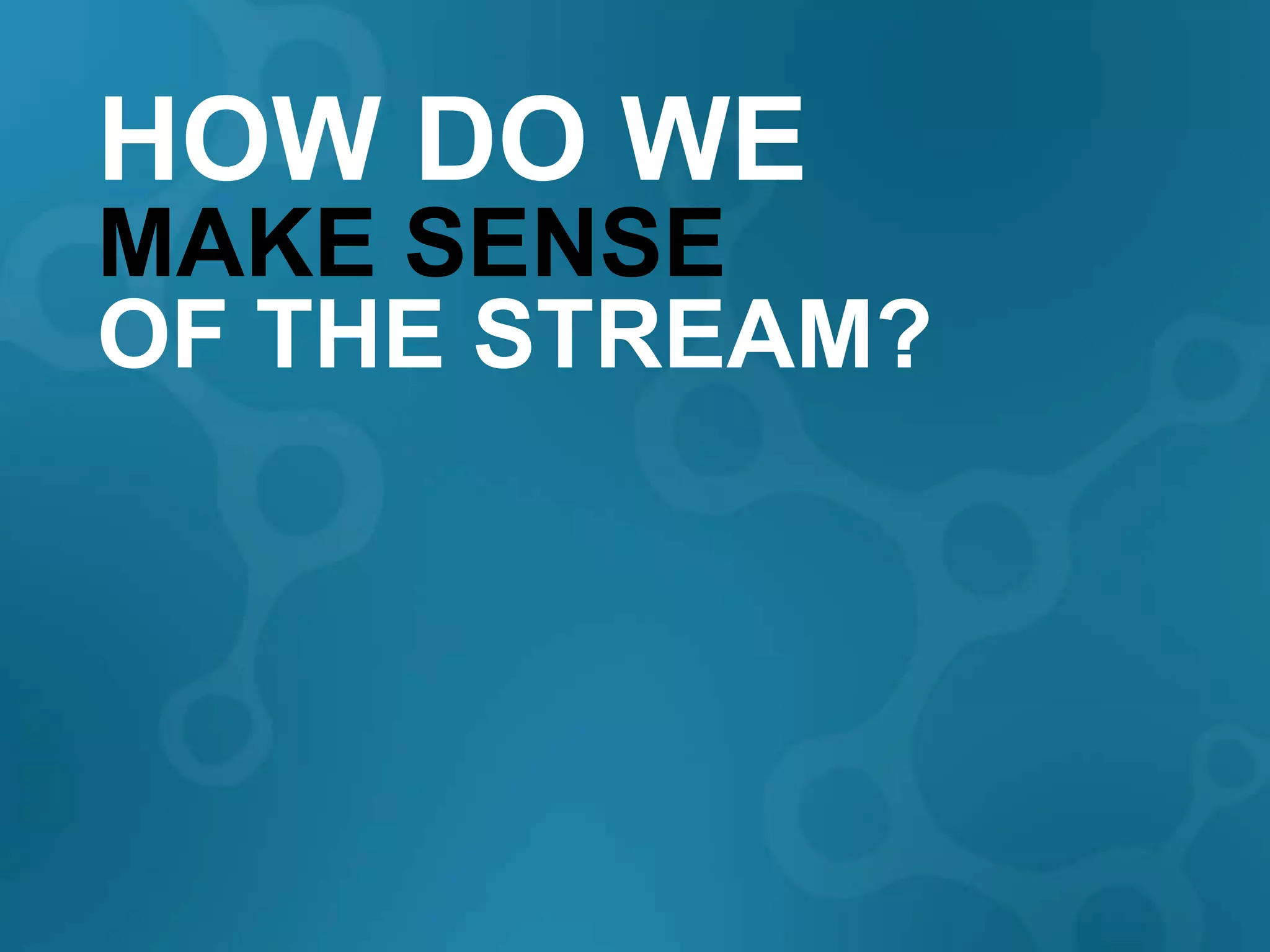 HOW DO WE
MAKE SENSE
OF THE STREAM?